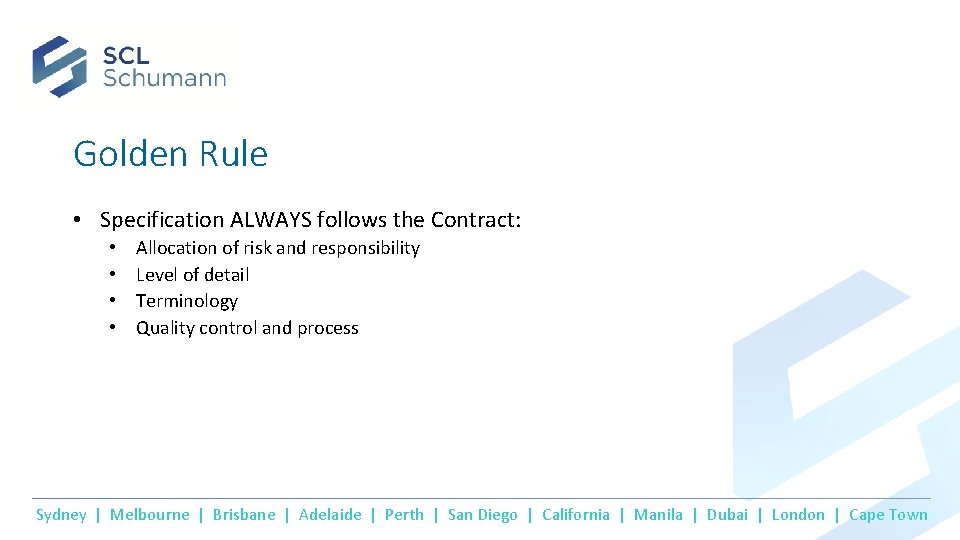 SCL
Schumann

Golden Rule

• Specification ALWAYS follows the Contract:
 • Allocation of risk and responsibility
 • Level of detail
 • Terminology
 • Quality control and process

Sydney | Melbourne | Brisbane | Adelaide | Perth | San Diego | California | Manila | Dubai | London | Cape Town